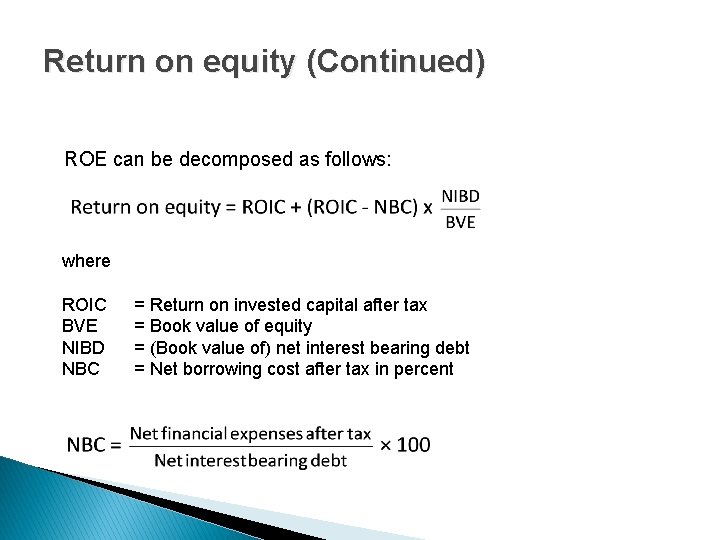 Return on equity (Continued)

ROE can be decomposed as follows:

$\text{Return on equity} = \text{ROIC} + (\text{ROIC} - \text{NBC}) \times \frac{\text{NIBD}}{\text{BVE}}$

where

ROIC = Return on invested capital after tax
BVE = Book value of equity
NIBD = (Book value of) net interest bearing debt
NBC = Net borrowing cost after tax in percent

$\text{NBC} = \frac{\text{Net financial expenses after tax}}{\text{Net interest bearing debt}} \times 100$